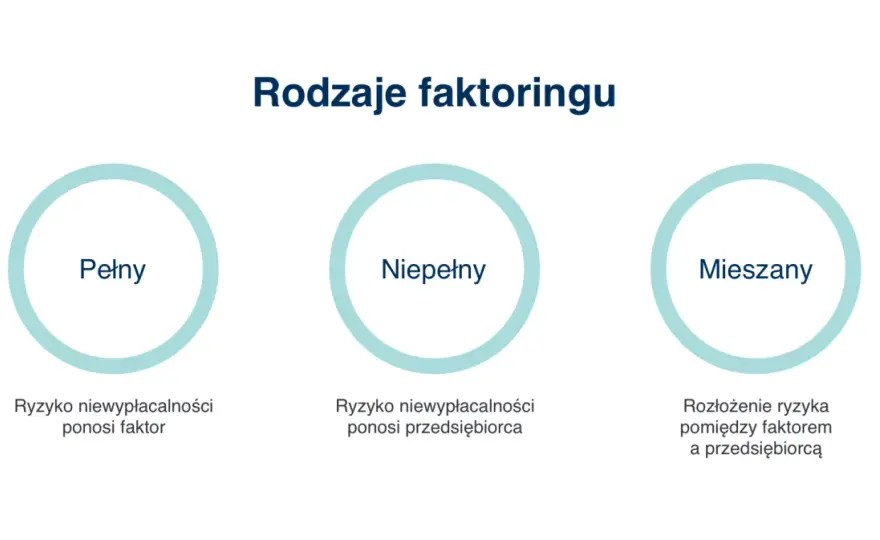 Rodzaje faktoringu

Pełny

Ryzyko niewypłacalności ponosi faktor

Niepełny

Ryzyko niewypłacalności ponosi przedsiębiorca

Mieszany

Rozłożenie ryzyka pomiędzy faktorem a przedsiębiorcą